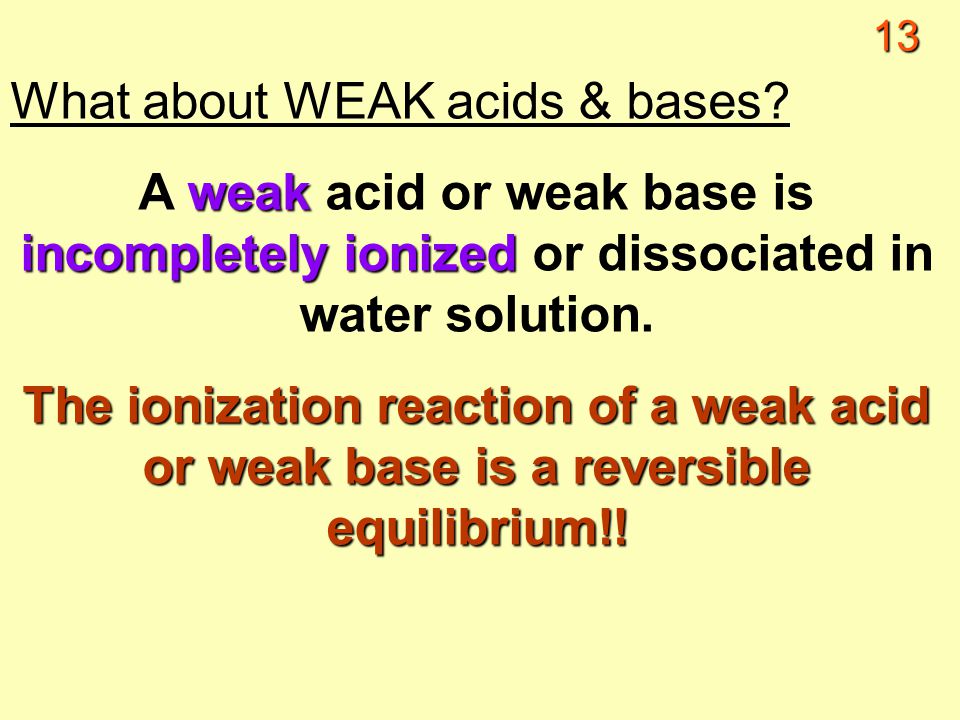 13

What about WEAK acids & bases?

A weak acid or weak base is incompletely ionized or dissociated in water solution.

The ionization reaction of a weak acid or weak base is a reversible equilibrium!!